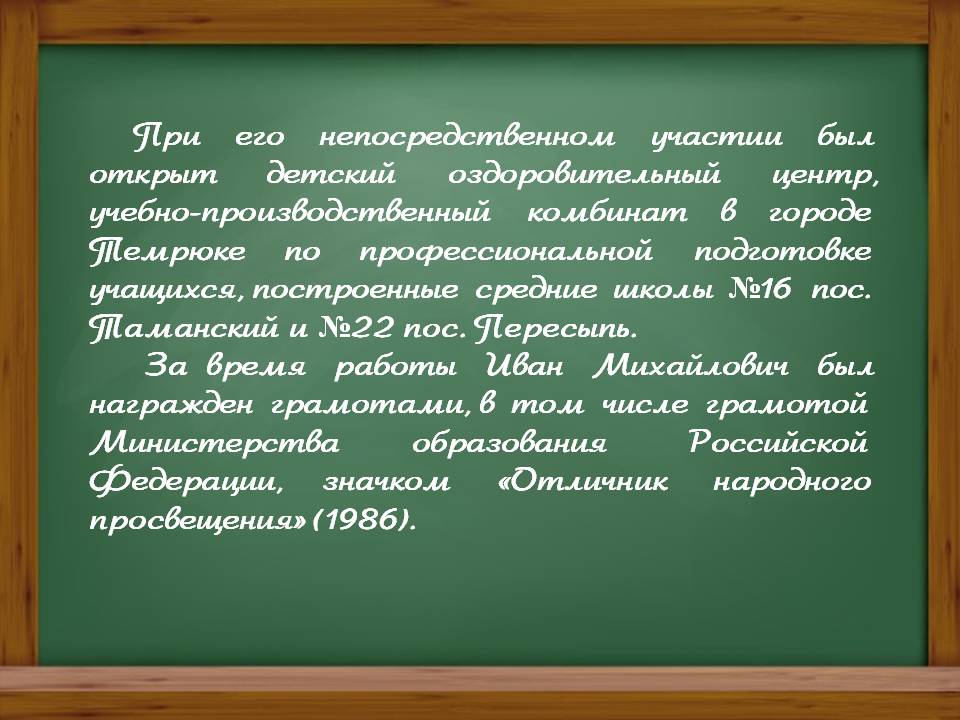 При его непосредственном участии был открыт детский оздоровительный центр, учебно-производственный комбинат в городе Темрюке по профессиональной подготовке учащихся, построенные средние школы №16 пос. Таманский и №22 пос. Пересыпь.

За время работы Иван Михайлович был награжден грамотами, в том числе грамотой Министерства образования Российской Федерации, значком «Отличник народного просвещения» (1986).